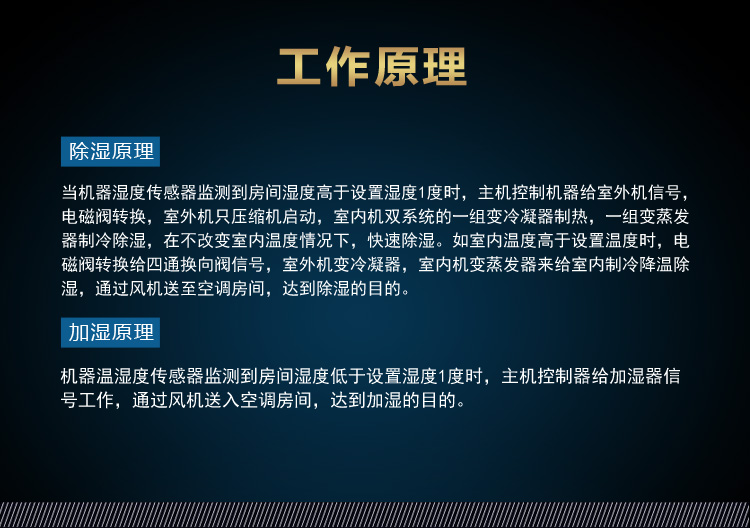 工作原理

除湿原理

当机器湿度传感器监测到房间湿度高于设置湿度1度时，主机控制机器给室外机信号，电磁阀转换，室外机只压缩机启动，室内机双系统的一组变冷凝器制热，一组变蒸发器制冷除湿，在不改变室内温度情况下，快速除湿。如室内温度高于设置温度时，电磁阀转换给四通换向阀信号，室外机变冷凝器，室内机变蒸发器来给室内制冷降温除湿，通过风机送至空调房间，达到除湿的目的。

加湿原理

机器温湿度传感器监测到房间湿度低于设置湿度1度时，主机控制器给加湿器信号工作，通过风机送入空调房间，达到加湿的目的。